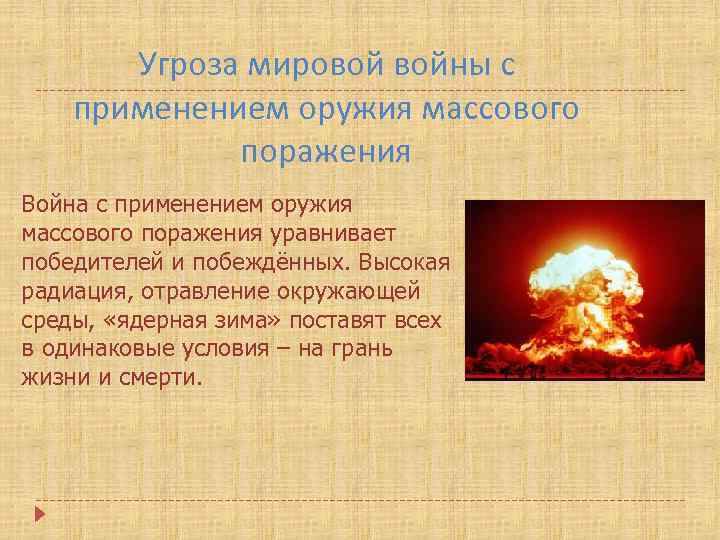 Угроза мировой войны с применением оружия массового поражения

Война с применением оружия массового поражения уравнивает победителей и побеждённых. Высокая радиация, отравление окружающей среды, «ядерная зима» поставят всех в одинаковые условия – на грань жизни и смерти.